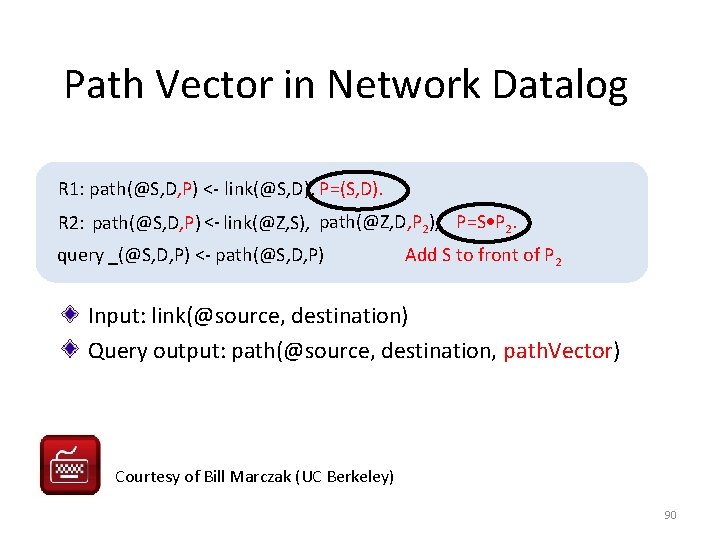 Path Vector in Network Datalog

R1: path(@S,D,P) <- link(@S,D), P=(S,D).

R2: path(@S,D,P) <- link(@Z,S), path(@Z,D,$P_2$), P=S•$P_2$.

query _(@S,D,P) <- path(@S,D,P) Add S to front of $P_2$

Input: link(@source, destination)

Query output: path(@source, destination, pathVector)

Courtesy of Bill Marczak (UC Berkeley)

90